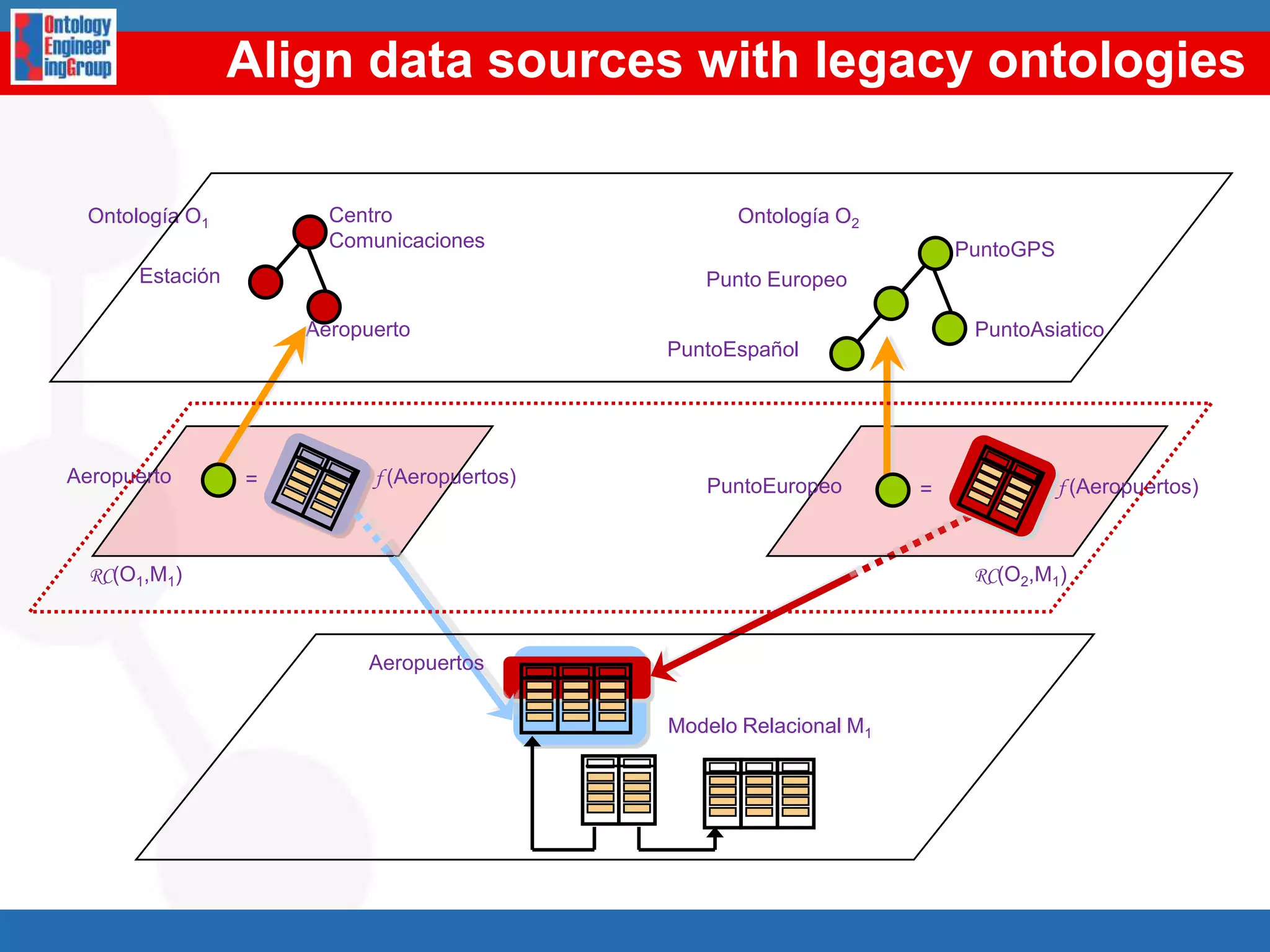 Ontology Engineer ingGroup

Align data sources with legacy ontologies

Ontología $O_1$

Centro Comunicaciones

Estación

Aeropuerto

Ontología $O_2$

PuntoGPS

Punto Europeo

PuntoAsiatico

PuntoEspañol

Aeropuerto

=

$f$(Aeropuertos)

$\mathcal{RC}(O_1,M_1)$

PuntoEuropeo

=

$f$(Aeropuertos)

$\mathcal{RC}(O_2,M_1)$

Aeropuertos

Modelo Relacional $M_1$